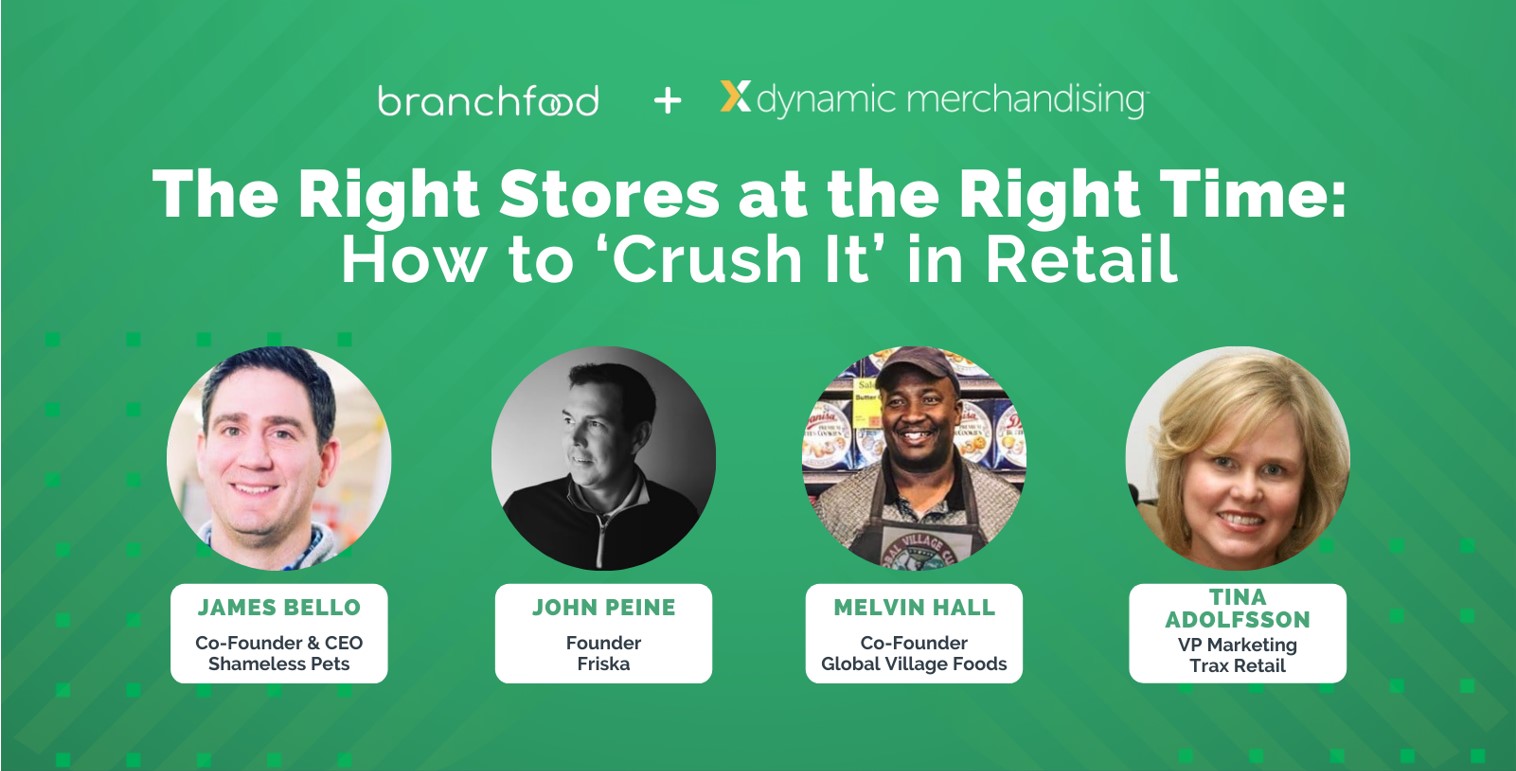 branchfood + dynamic merchandising

The Right Stores at the Right Time: How to 'Crush It' in Retail

JAMES BELLO
Co-Founder & CEO
Shameless Pets

JOHN PEINE
Founder
Friska

MELVIN HALL
Co-Founder
Global Village Foods

TINA ADOLFSSON
VP Marketing
Trax Retail